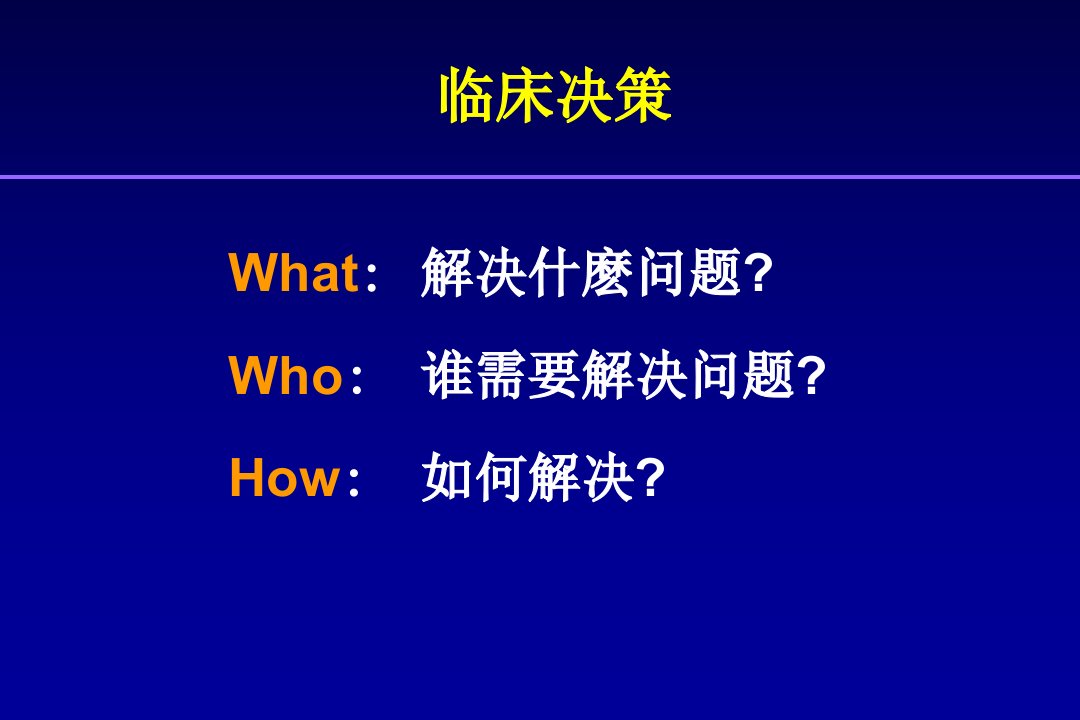 临床决策

What： 解决什麽问题?

Who： 谁需要解决问题?

How： 如何解决?